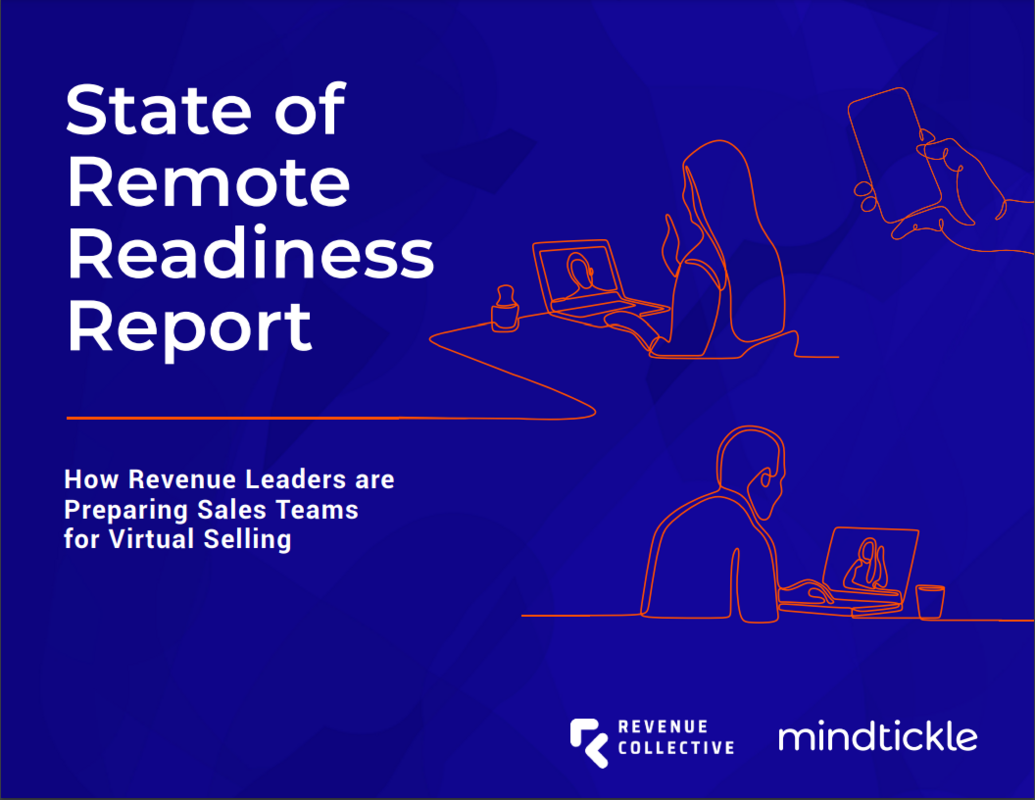 State of Remote Readiness Report

How Revenue Leaders are Preparing Sales Teams for Virtual Selling

REVENUE COLLECTIVE

mindtickle